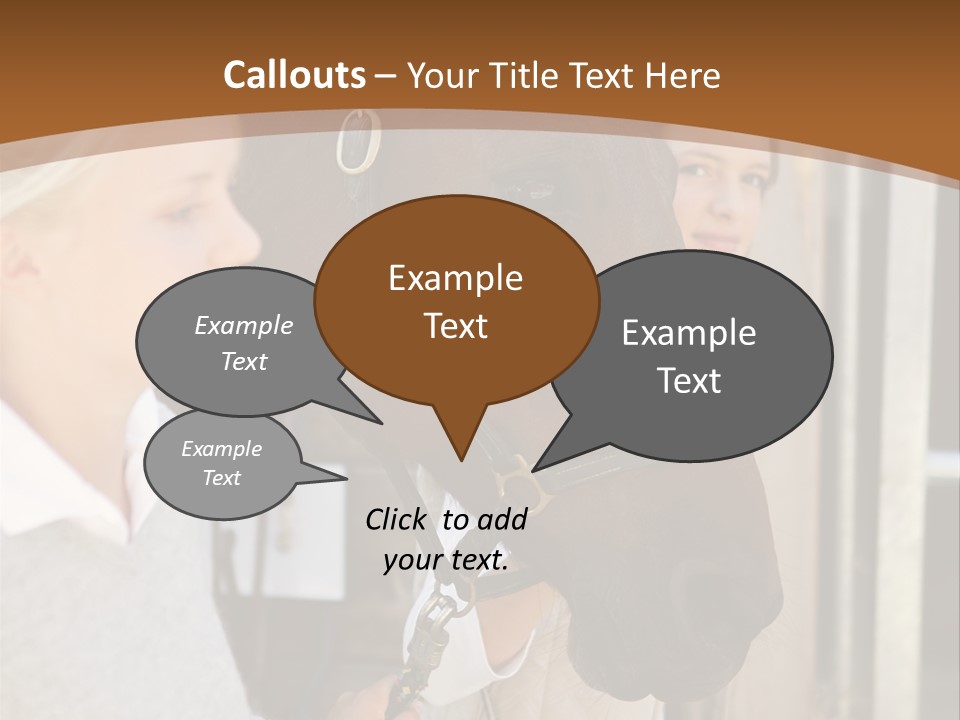 Callouts – Your Title Text Here

Example Text

Example Text

Example Text

Example Text

Click to add your text.